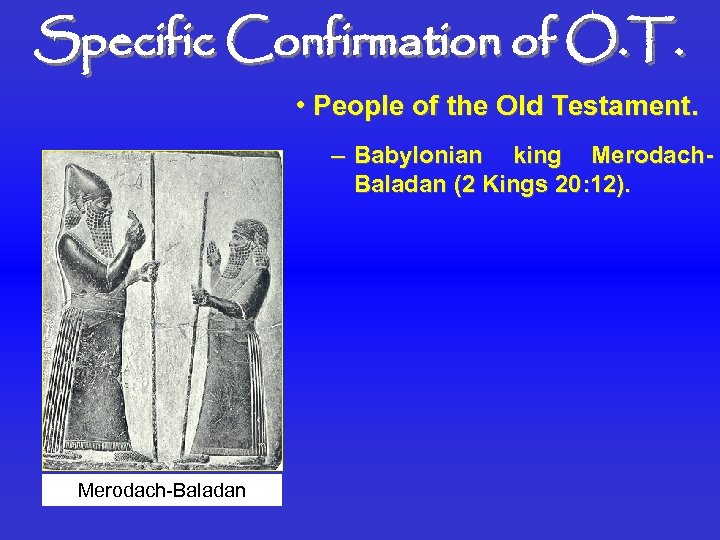 Specific Confirmation of O.T.

• People of the Old Testament.

– Babylonian king Merodach-Baladan (2 Kings 20:12).

Merodach-Baladan